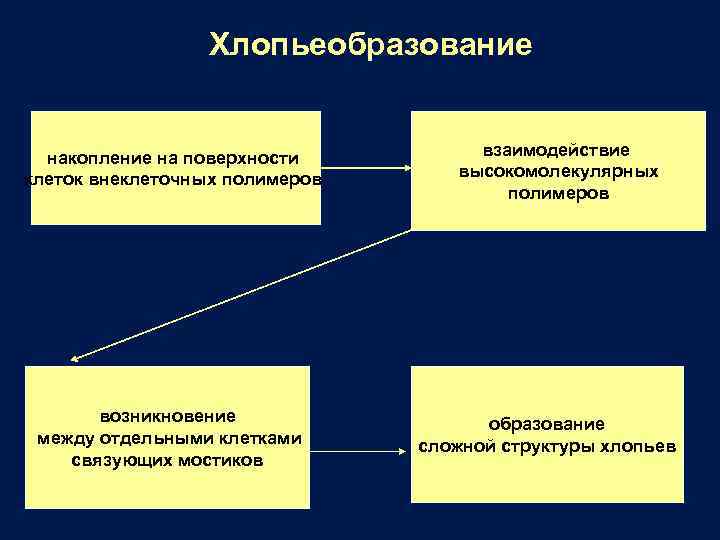 Хлопьеобразование

накопление на поверхности клеток внеклеточных полимеров

взаимодействие высокомолекулярных полимеров

возникновение между отдельными клетками связующих мостиков

образование сложной структуры хлопьев